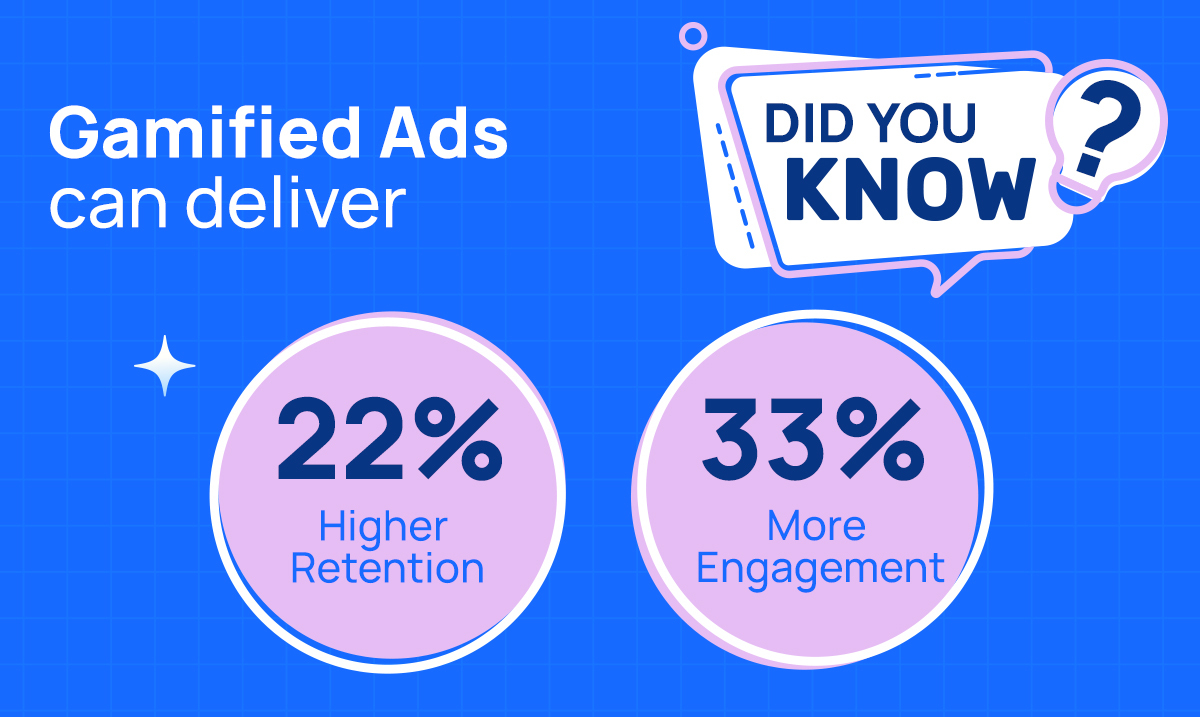 Gamified Ads
can deliver

DID YOU
KNOW
?

22%
Higher Retention

33%
More Engagement